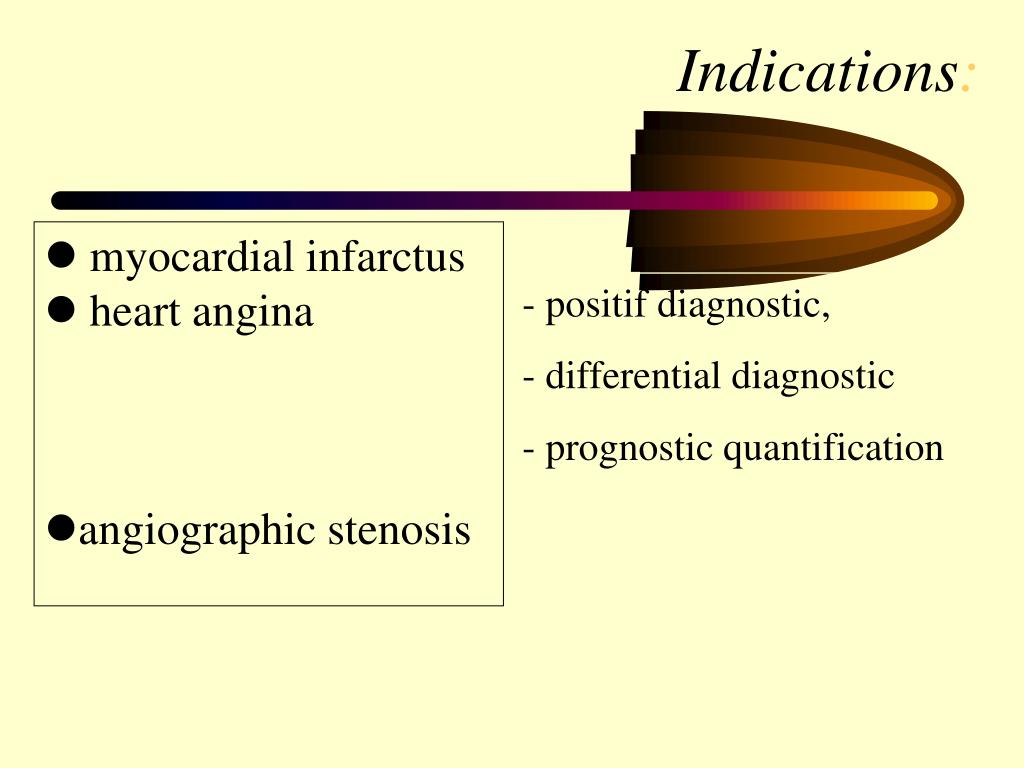 Indications:

● myocardial infarctus
● heart angina

●angiographic stenosis

- positif diagnostic,
- differential diagnostic
- prognostic quantification